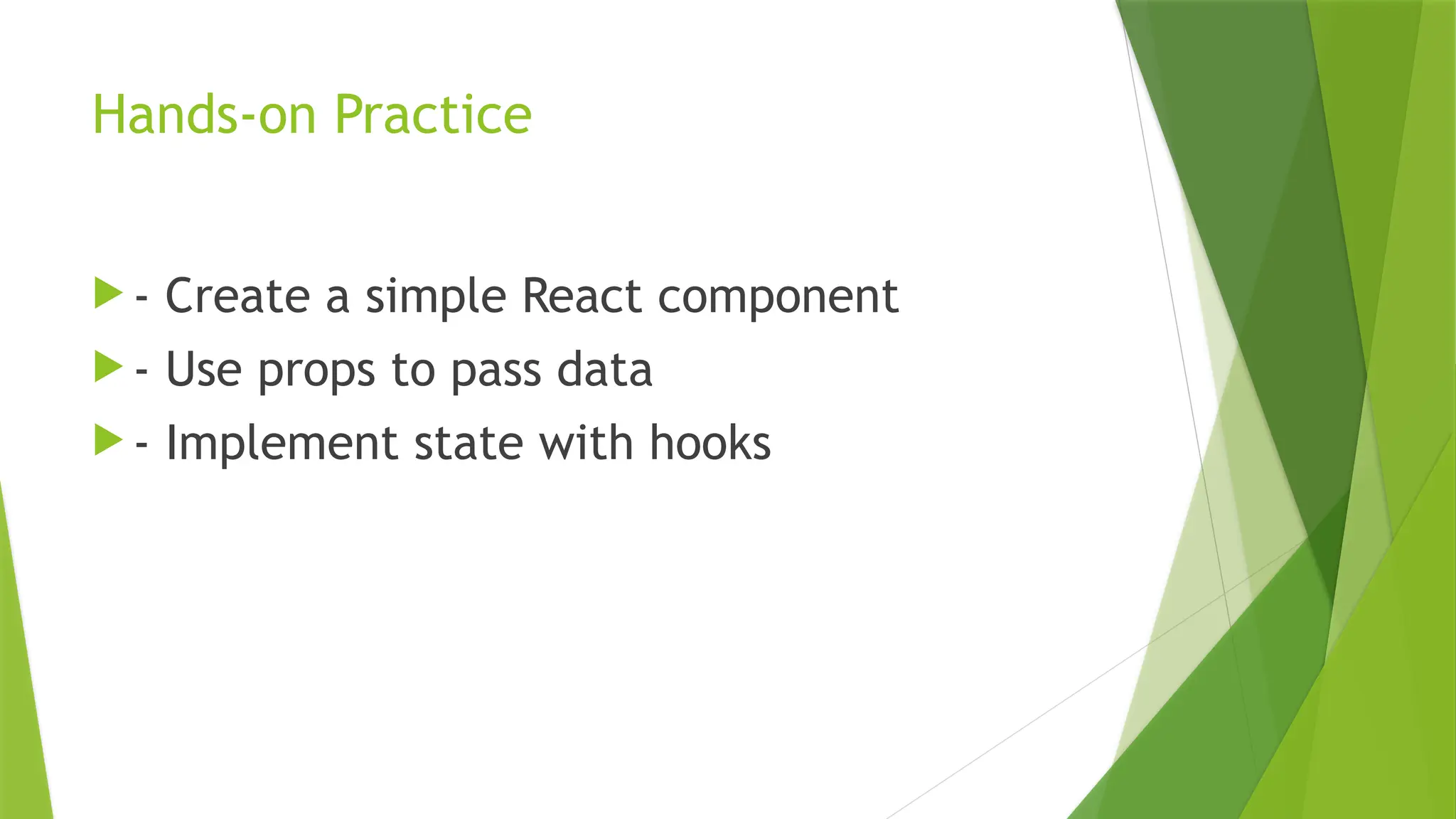 Hands-on Practice

- Create a simple React component
- Use props to pass data
- Implement state with hooks